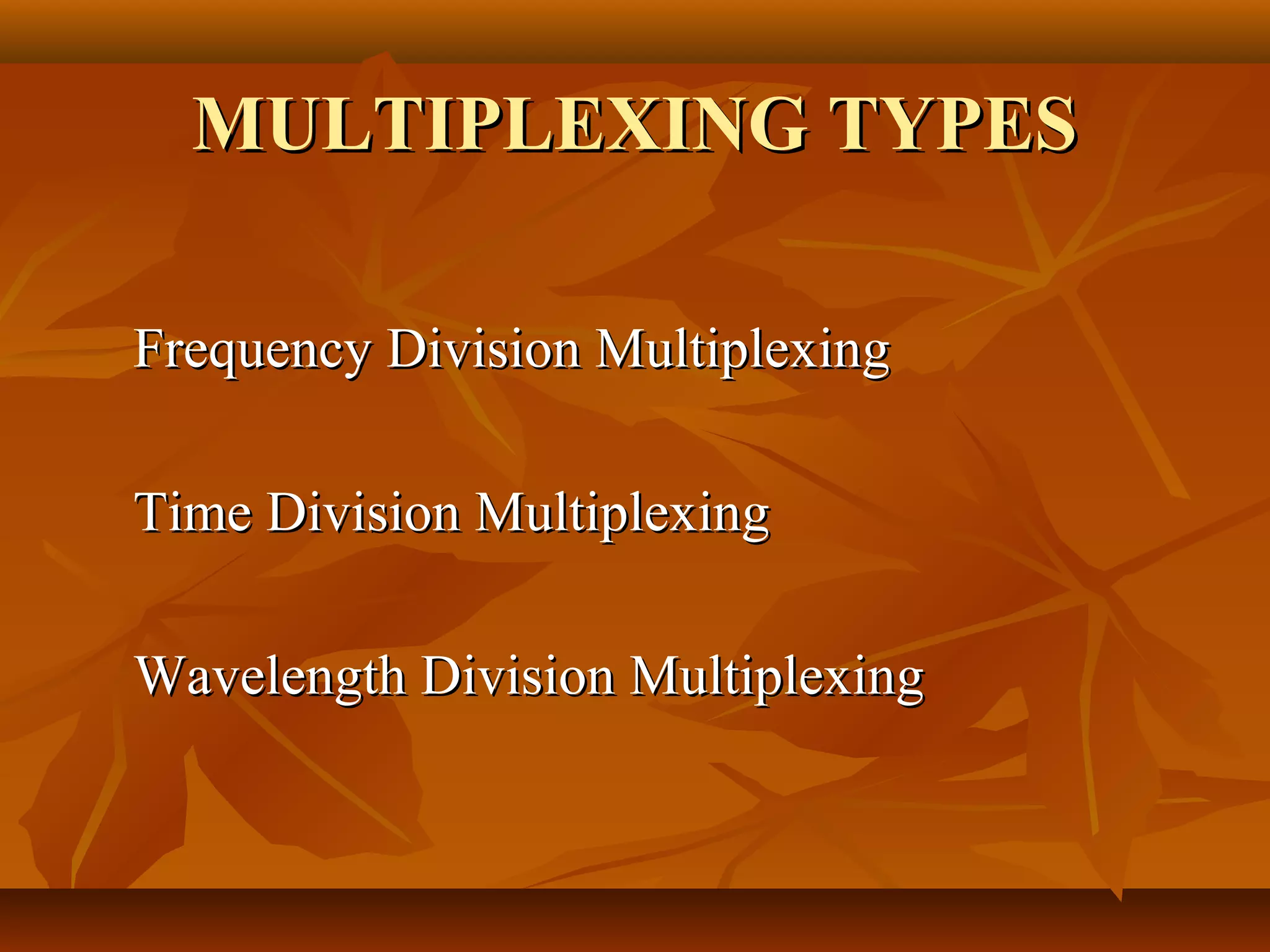 MULTIPLEXING TYPES

Frequency Division Multiplexing

Time Division Multiplexing

Wavelength Division Multiplexing